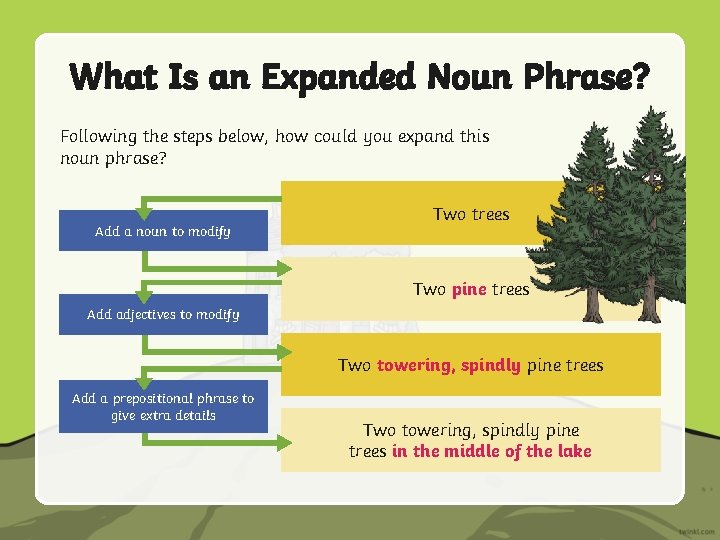 What Is an Expanded Noun Phrase?

Following the steps below, how could you expand this noun phrase?

Two trees

Add a noun to modify

Two pine trees

Add adjectives to modify

Two towering, spindly pine trees

Add a prepositional phrase to give extra details

Two towering, spindly pine trees in the middle of the lake

twinkl.com